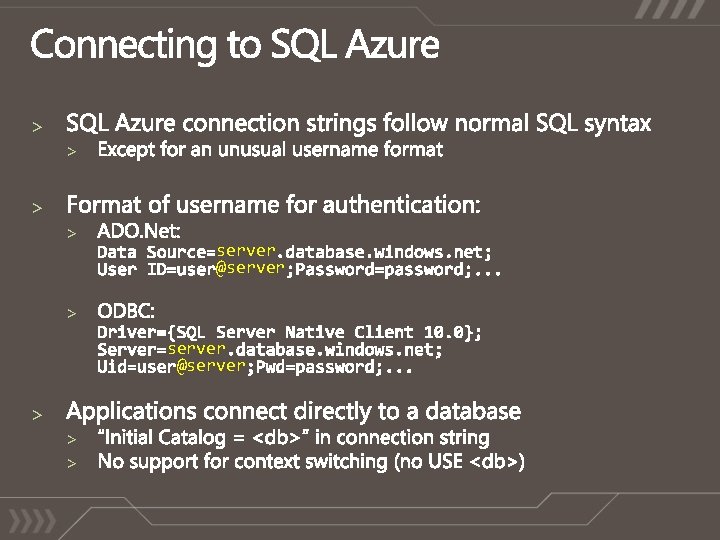 Connecting to SQL Azure

> SQL Azure connection strings follow normal SQL syntax
> Except for an unusual username format

> Format of username for authentication:
> ADO.Net:
Data Source=server.database.windows.net;
User ID=user@server;Password=password;...

> ODBC:
Driver={SQL Server Native Client 10.0};
Server=server.database.windows.net;
Uid=user@server;Pwd=password;...

> Applications connect directly to a database
> "Initial Catalog = <db>" in connection string
> No support for context switching (no USE <db>)